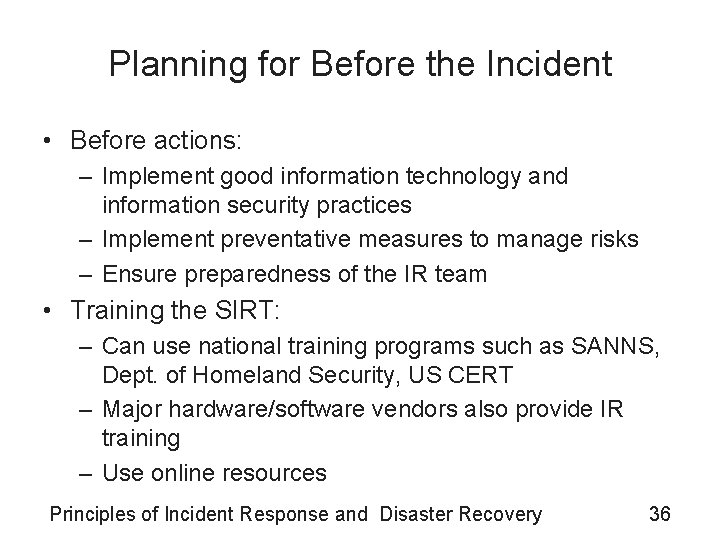 Planning for Before the Incident

• Before actions:
– Implement good information technology and information security practices
– Implement preventative measures to manage risks
– Ensure preparedness of the IR team

• Training the SIRT:
– Can use national training programs such as SANNS, Dept. of Homeland Security, US CERT
– Major hardware/software vendors also provide IR training
– Use online resources

Principles of Incident Response and Disaster Recovery 36